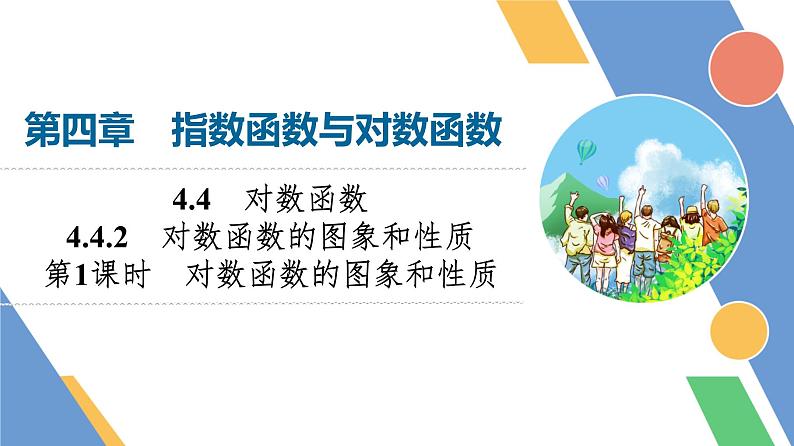 第四章　指数函数与对数函数

4.4　对数函数
4.4.2　对数函数的图象和性质
第1课时　对数函数的图象和性质